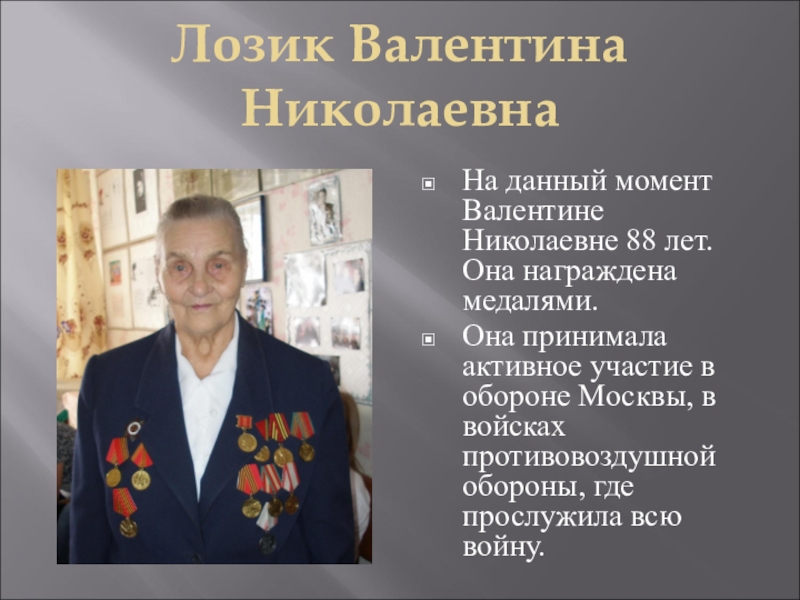 Лозик Валентина Николаевна

На данный момент Валентине Николаевне 88 лет. Она награждена медалями.

Она принимала активное участие в обороне Москвы, в войсках противовоздушной обороны, где прослужила всю войну.